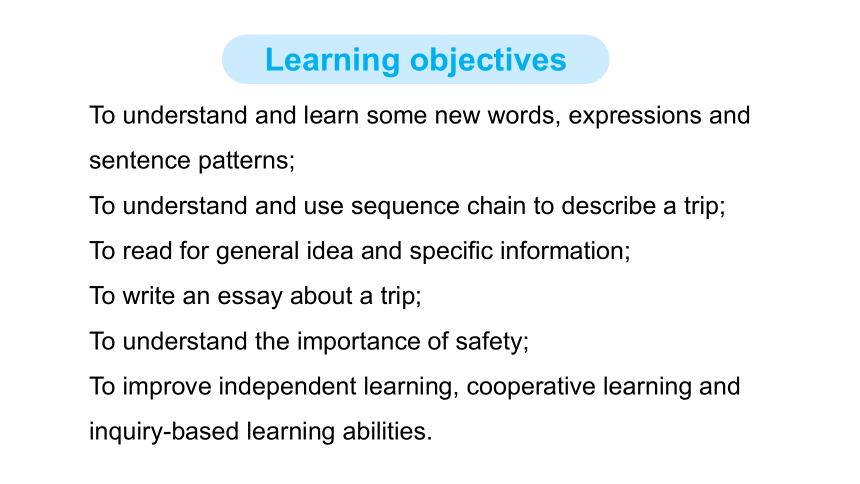 Learning objectives

To understand and learn some new words, expressions and sentence patterns;

To understand and use sequence chain to describe a trip;

To read for general idea and specific information;

To write an essay about a trip;

To understand the importance of safety;

To improve independent learning, cooperative learning and inquiry-based learning abilities.